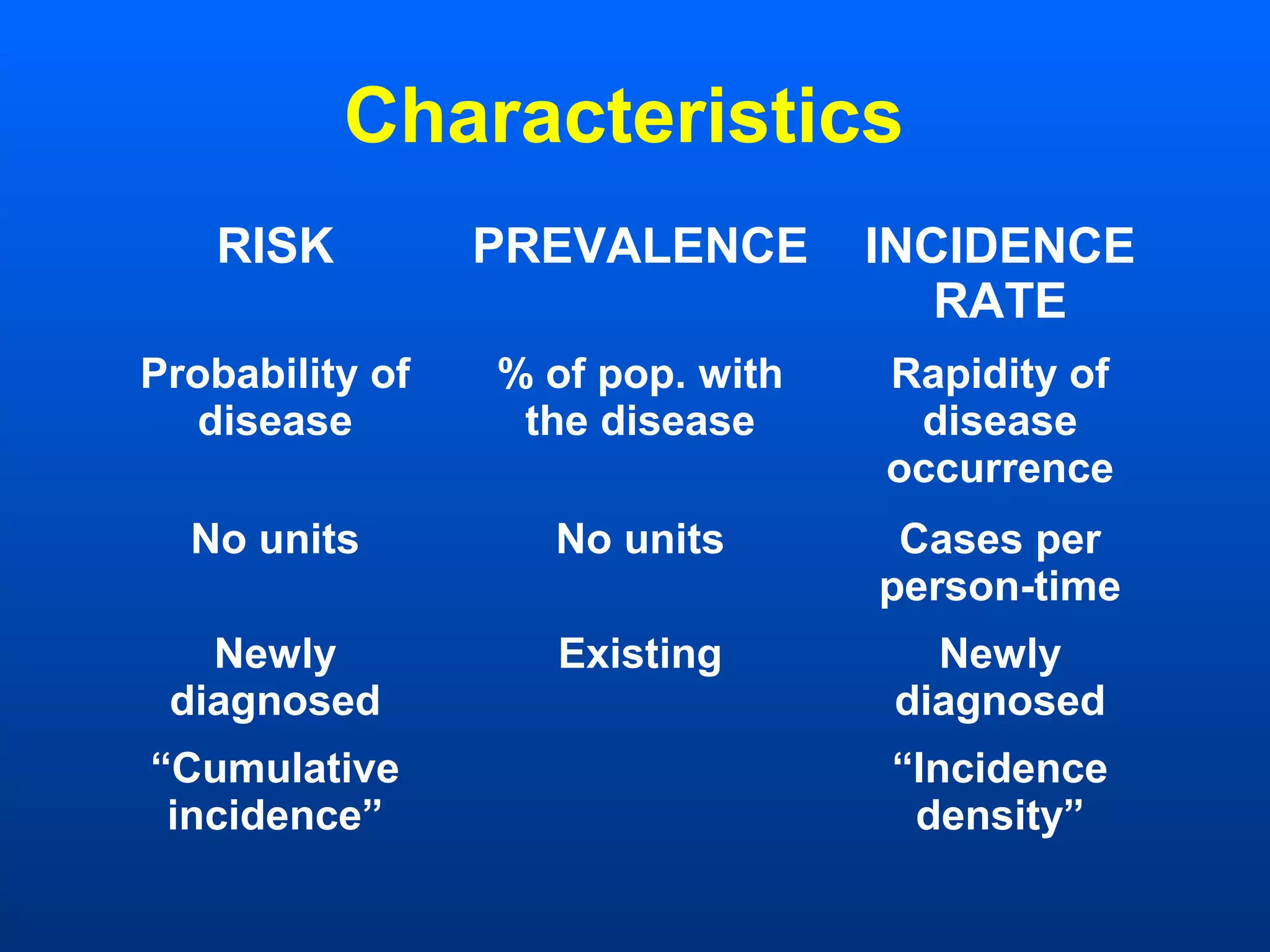 Characteristics

| RISK | PREVALENCE | INCIDENCE RATE |
|---|---|---|
| Probability of disease | % of pop. with the disease | Rapidity of disease occurrence |
| No units | No units | Cases per person-time |
| Newly diagnosed | Existing | Newly diagnosed |
| “Cumulative incidence” | | “Incidence density” |